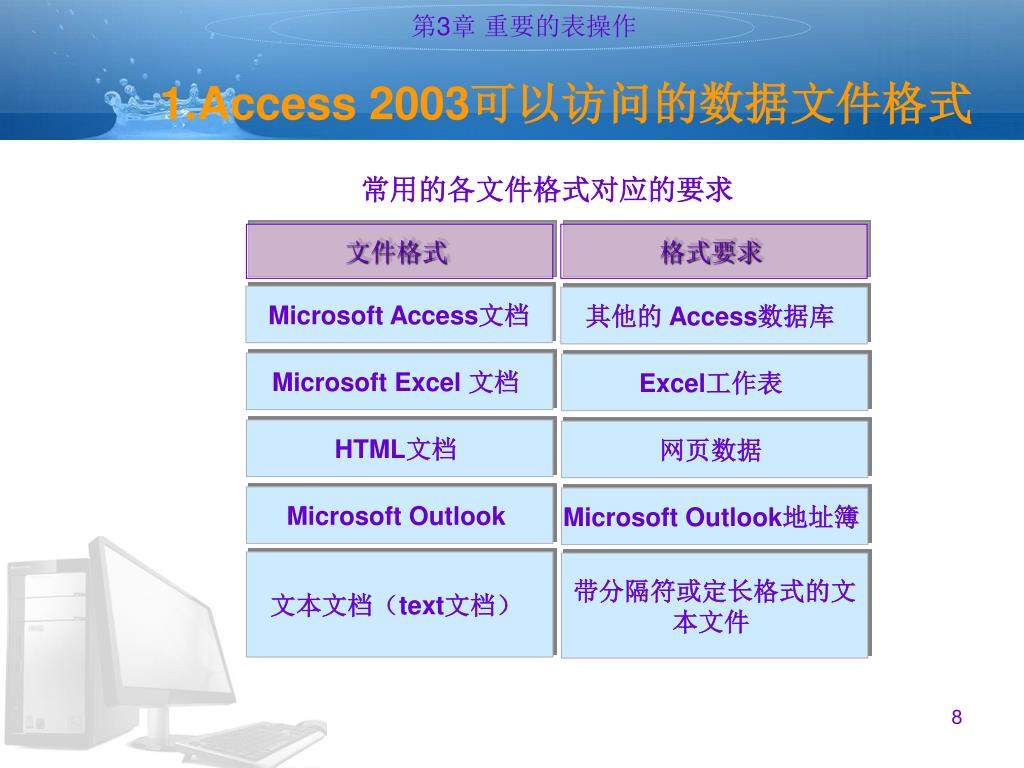 第3章 重要的表操作

1.Access 2003可以访问的数据文件格式

常用的各文件格式对应的要求

| 文件格式 | 格式要求 |
|---|---|
| Microsoft Access文档 | 其他的 Access数据库 |
| Microsoft Excel 文档 | Excel工作表 |
| HTML文档 | 网页数据 |
| Microsoft Outlook | Microsoft Outlook地址簿 |
| 文本文档（text文档） | 带分隔符或定长格式的文本文件 |

8